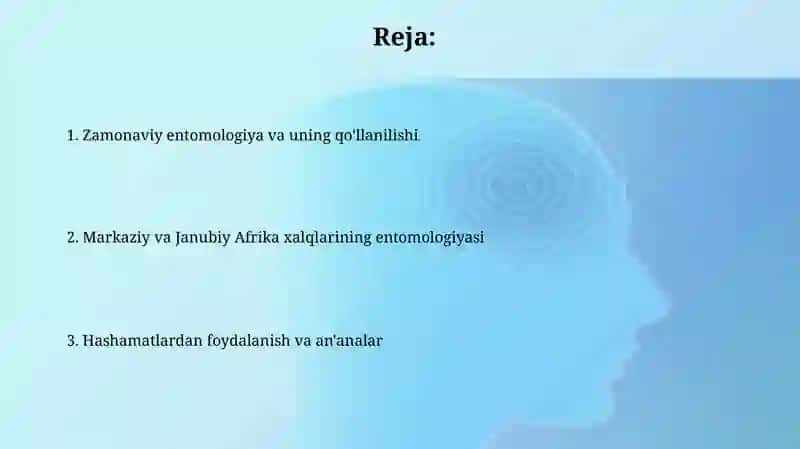 Reja:

1. Zamonaviy entomologiya va uning qo'llanilishi

2. Markaziy va Janubiy Afrika xalqlarining entomologiyasi

3. Hashamatlardan foydalanish va an'analar